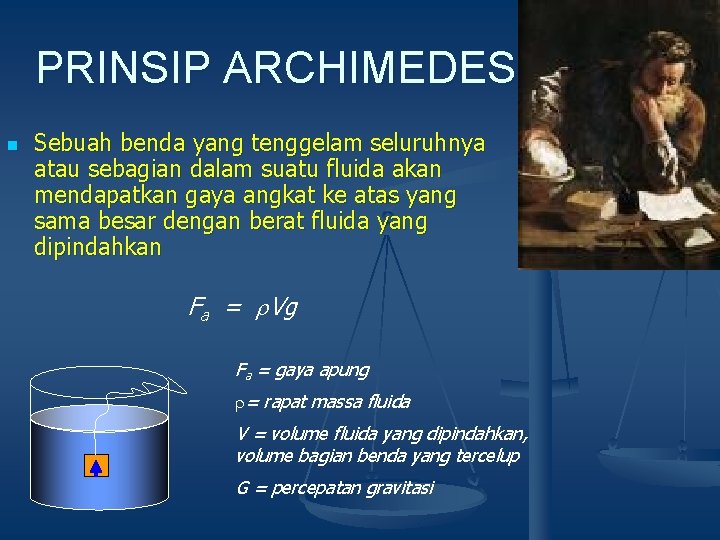 PRINSIP ARCHIMEDES

Sebuah benda yang tenggelam seluruhnya atau sebagian dalam suatu fluida akan mendapatkan gaya angkat ke atas yang sama besar dengan berat fluida yang dipindahkan

$F_a = \rho V g$

$F_a$ = gaya apung

$\rho$ = rapat massa fluida

V = volume fluida yang dipindahkan, volume bagian benda yang tercelup

G = percepatan gravitasi